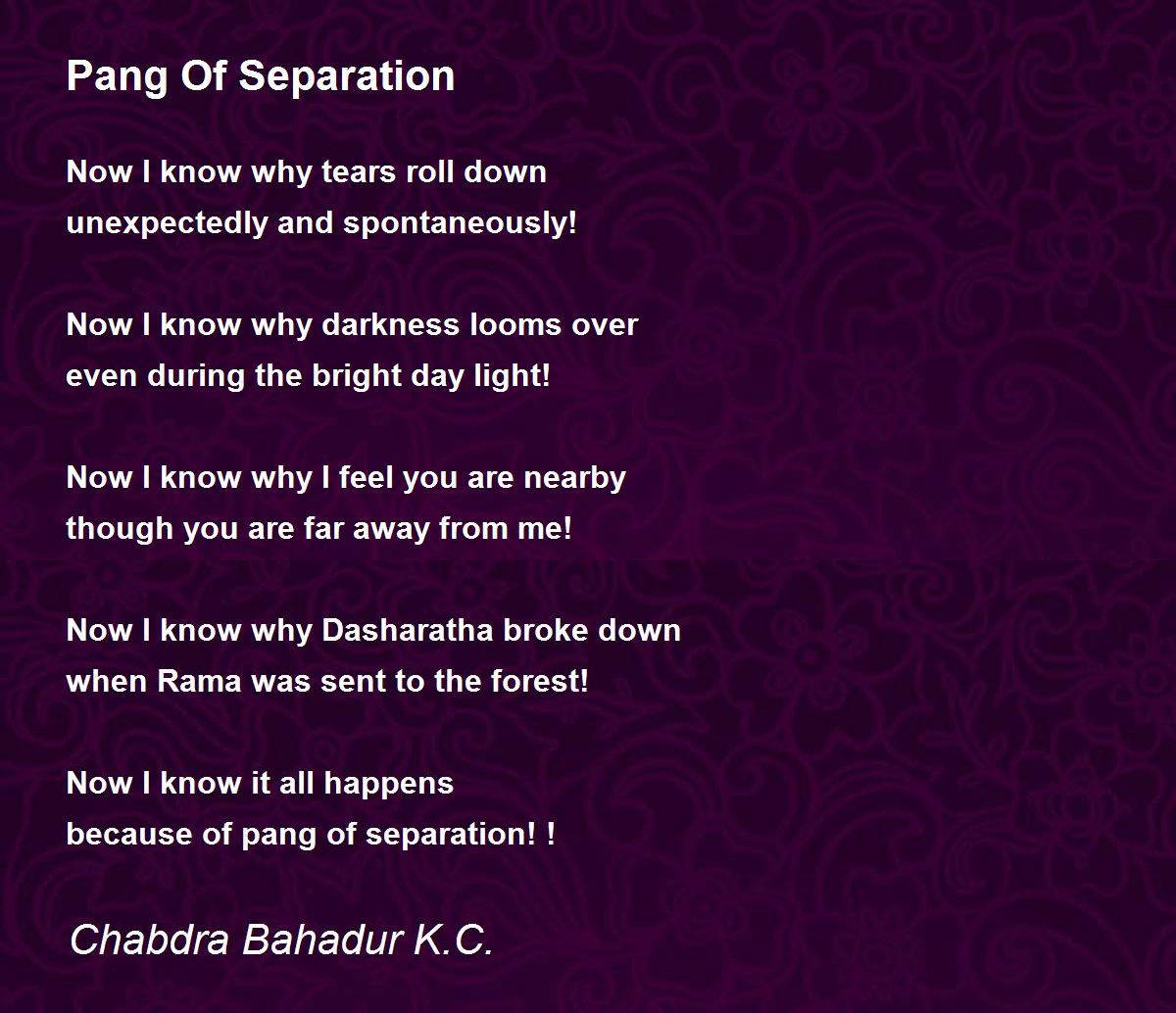 Pang Of Separation

Now I know why tears roll down
unexpectedly and spontaneously!

Now I know why darkness looms over
even during the bright day light!

Now I know why I feel you are nearby
though you are far away from me!

Now I know why Dasharatha broke down
when Rama was sent to the forest!

Now I know it all happens
because of pang of separation! !

Chabdra Bahadur K.C.